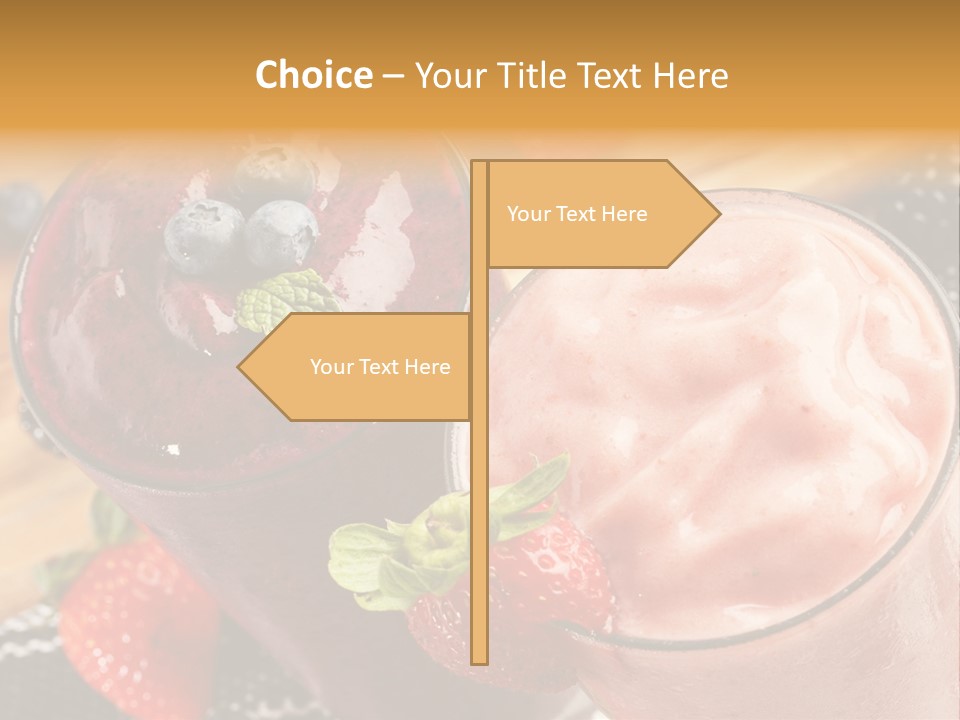 Choice – Your Title Text Here

Your Text Here

Your Text Here